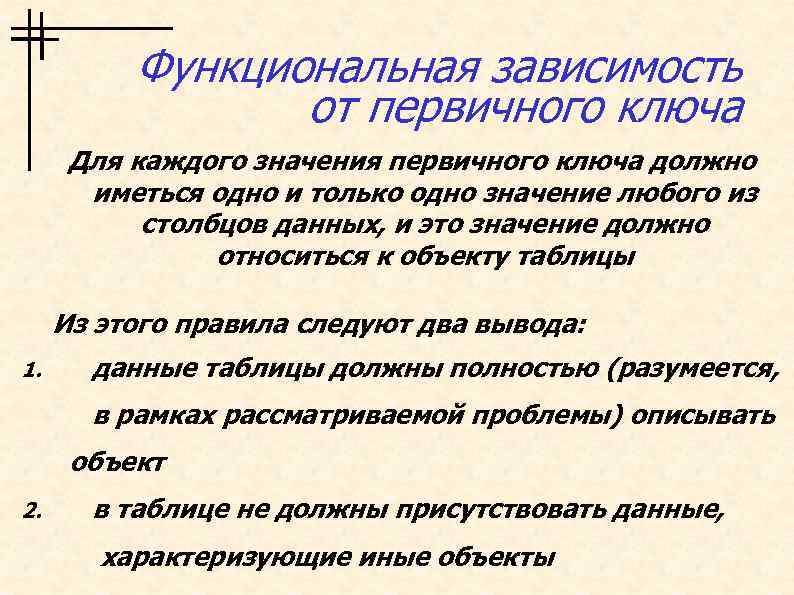 Функциональная зависимость от первичного ключа

Для каждого значения первичного ключа должно иметься одно и только одно значение любого из столбцов данных, и это значение должно относиться к объекту таблицы

Из этого правила следуют два вывода:

1. данные таблицы должны полностью (разумеется, в рамках рассматриваемой проблемы) описывать объект

2. в таблице не должны присутствовать данные, характеризующие иные объекты